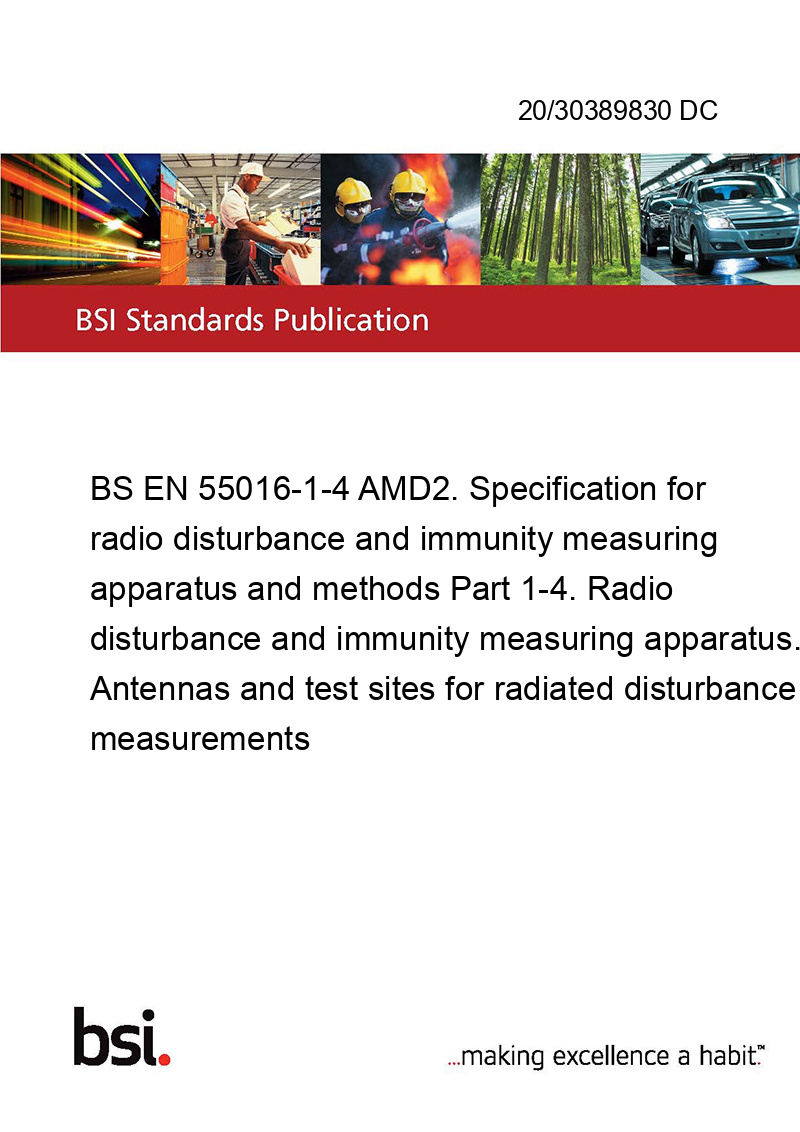 20/30389830 DC

BSI Standards Publication

BS EN 55016-1-4 AMD2. Specification for radio disturbance and immunity measuring apparatus and methods Part 1-4. Radio disturbance and immunity measuring apparatus. Antennas and test sites for radiated disturbance measurements

bsi.

...making excellence a habit.™